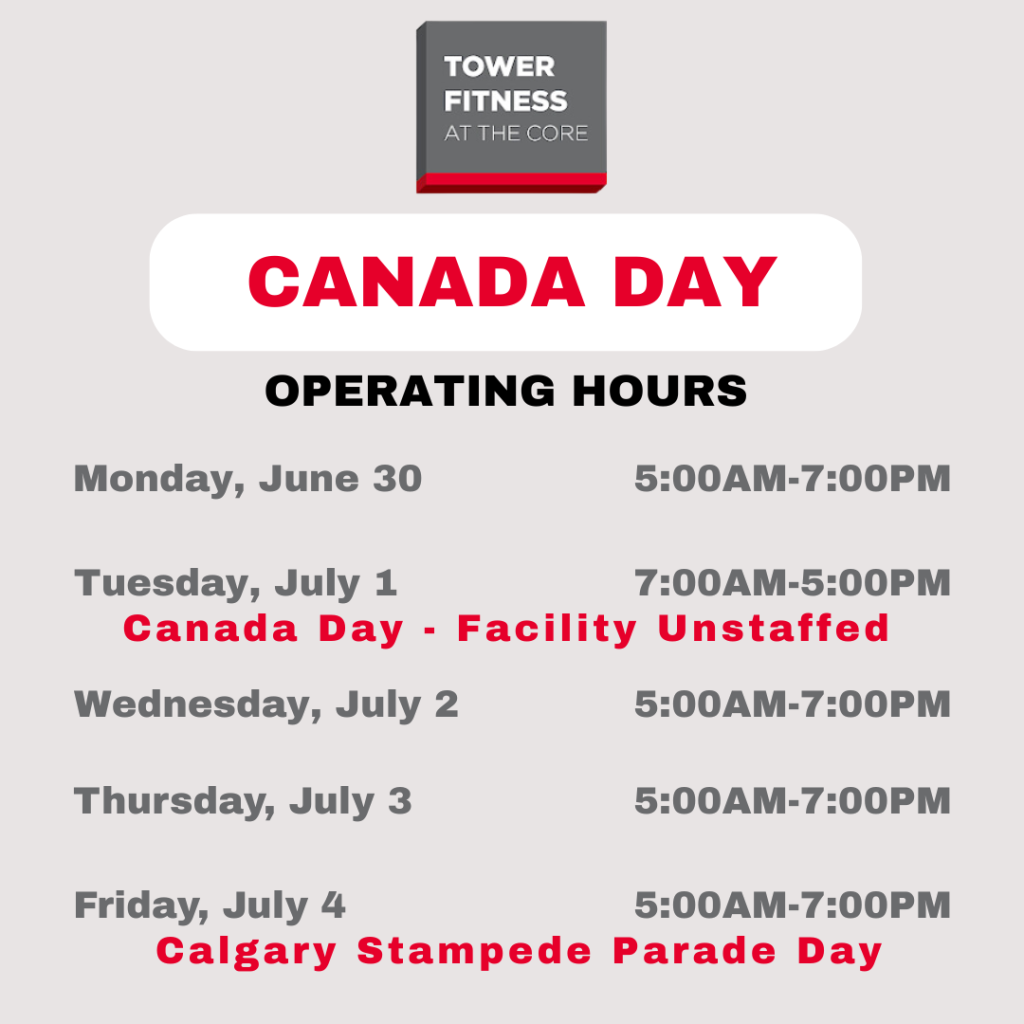 TOWER FITNESS
AT THE CORE

CANADA DAY

OPERATING HOURS

Monday, June 30 5:00AM-7:00PM

Tuesday, July 1 7:00AM-5:00PM
Canada Day - Facility Unstaffed

Wednesday, July 2 5:00AM-7:00PM

Thursday, July 3 5:00AM-7:00PM

Friday, July 4 5:00AM-7:00PM
Calgary Stampede Parade Day